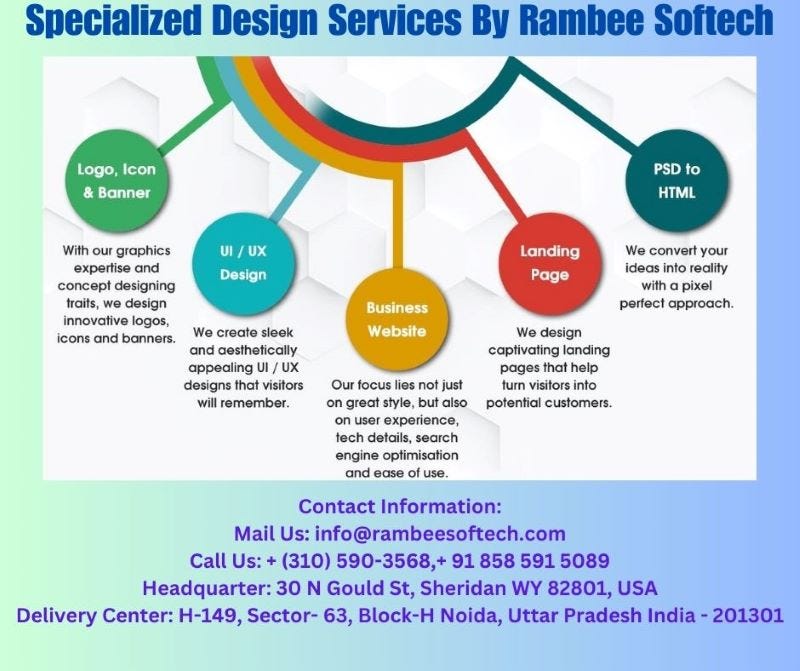 Specialized Design Services By Rambee Softech

Logo, Icon & Banner

With our graphics expertise and concept designing traits, we design innovative logos, icons and banners.

UI / UX Design

We create sleek and aesthetically appealing UI / UX designs that visitors will remember.

Business Website

Our focus lies not just on great style, but also on user experience, tech details, search engine optimisation and ease of use.

Landing Page

We design captivating landing pages that help turn visitors into potential customers.

PSD to HTML

We convert your ideas into reality with a pixel perfect approach.

Contact Information:
Mail Us: info@rambeesoftech.com
Call Us: + (310) 590-3568,+ 91 858 591 5089
Headquarter: 30 N Gould St, Sheridan WY 82801, USA
Delivery Center: H-149, Sector- 63, Block-H Noida, Uttar Pradesh India - 201301